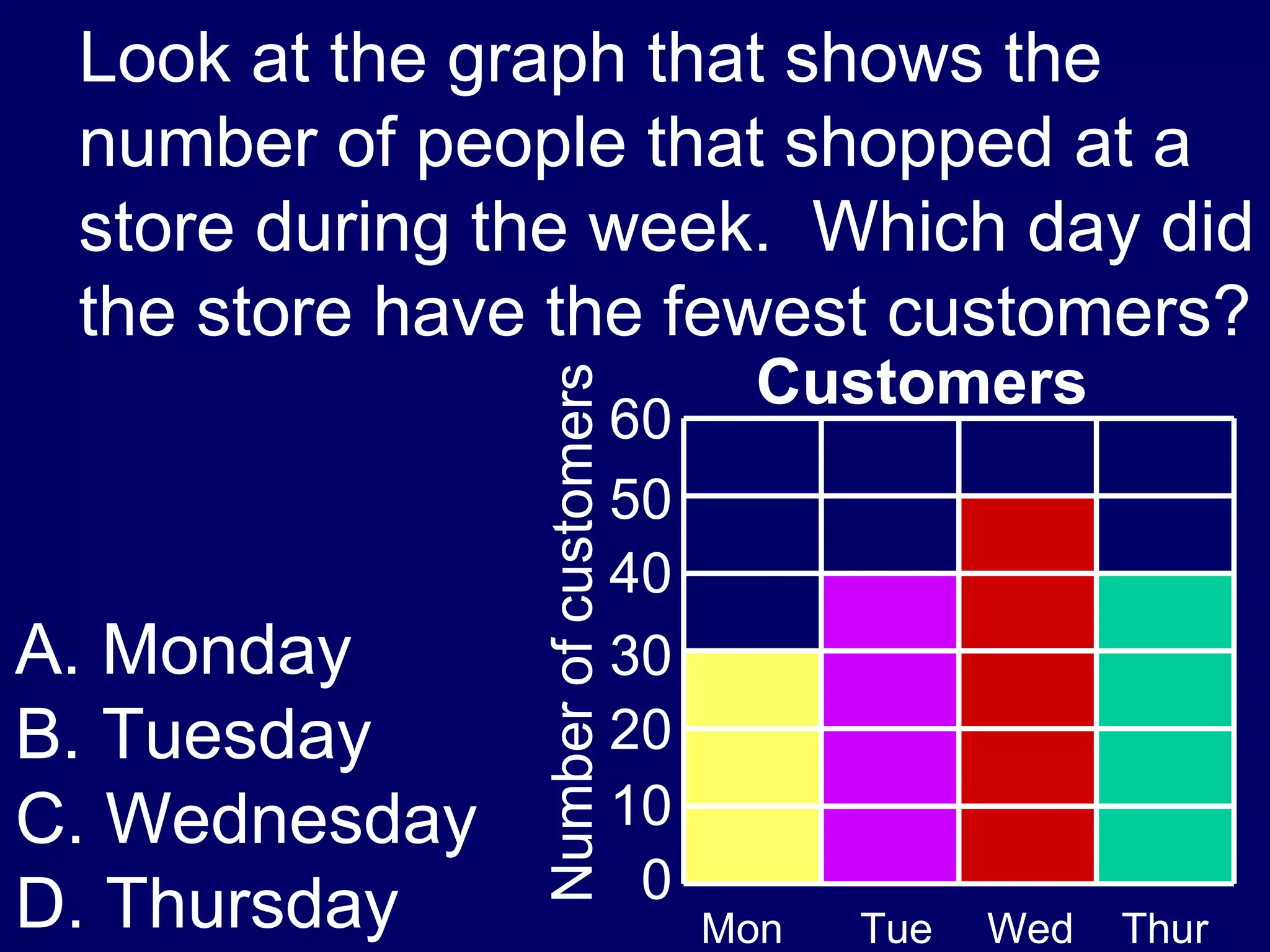 Look at the graph that shows the number of people that shopped at a store during the week. Which day did the store have the fewest customers?

Customers

Number of customers

60
50
40
30
20
10
0

Mon Tue Wed Thur

A. Monday
B. Tuesday
C. Wednesday
D. Thursday